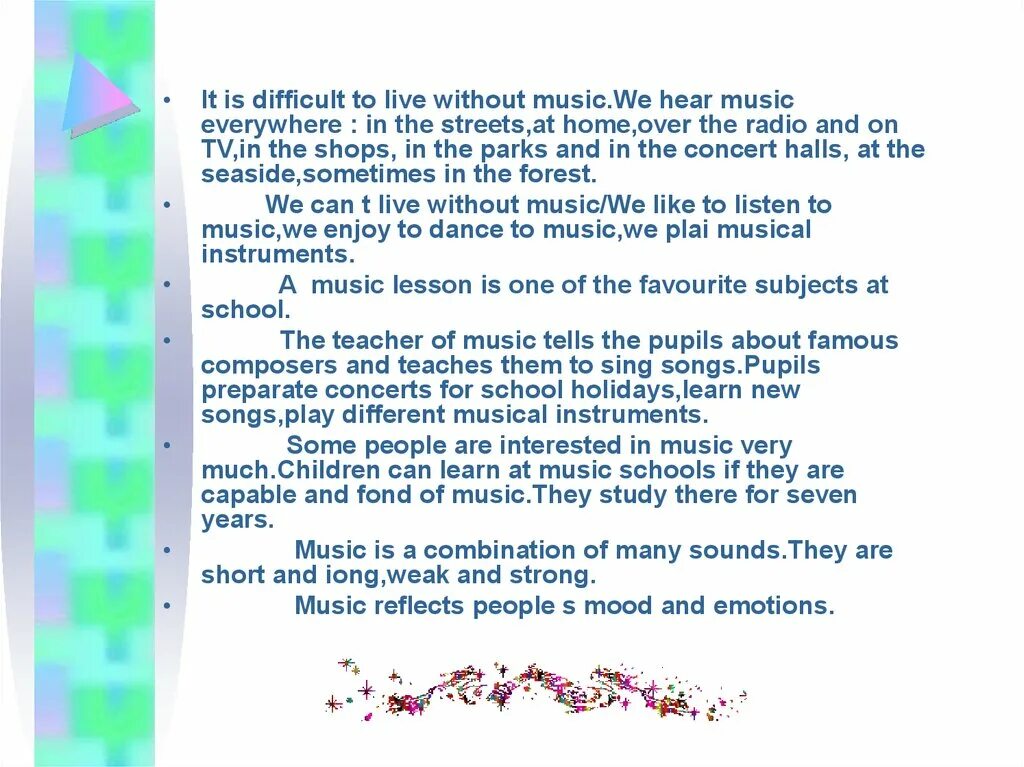 • It is difficult to live without music.We hear music everywhere : in the streets,at home,over the radio and on TV,in the shops, in the parks and in the concert halls, at the seaside,sometimes in the forest.

• We can t live without music/We like to listen to music,we enjoy to dance to music,we plai musical instruments.

• A music lesson is one of the favourite subjects at school.

• The teacher of music tells the pupils about famous composers and teaches them to sing songs.Pupils preparate concerts for school holidays,learn new songs,play different musical instruments.

• Some people are interested in music very much.Children can learn at music schools if they are capable and fond of music.They study there for seven years.

• Music is a combination of many sounds.They are short and iong,weak and strong.

• Music reflects people s mood and emotions.